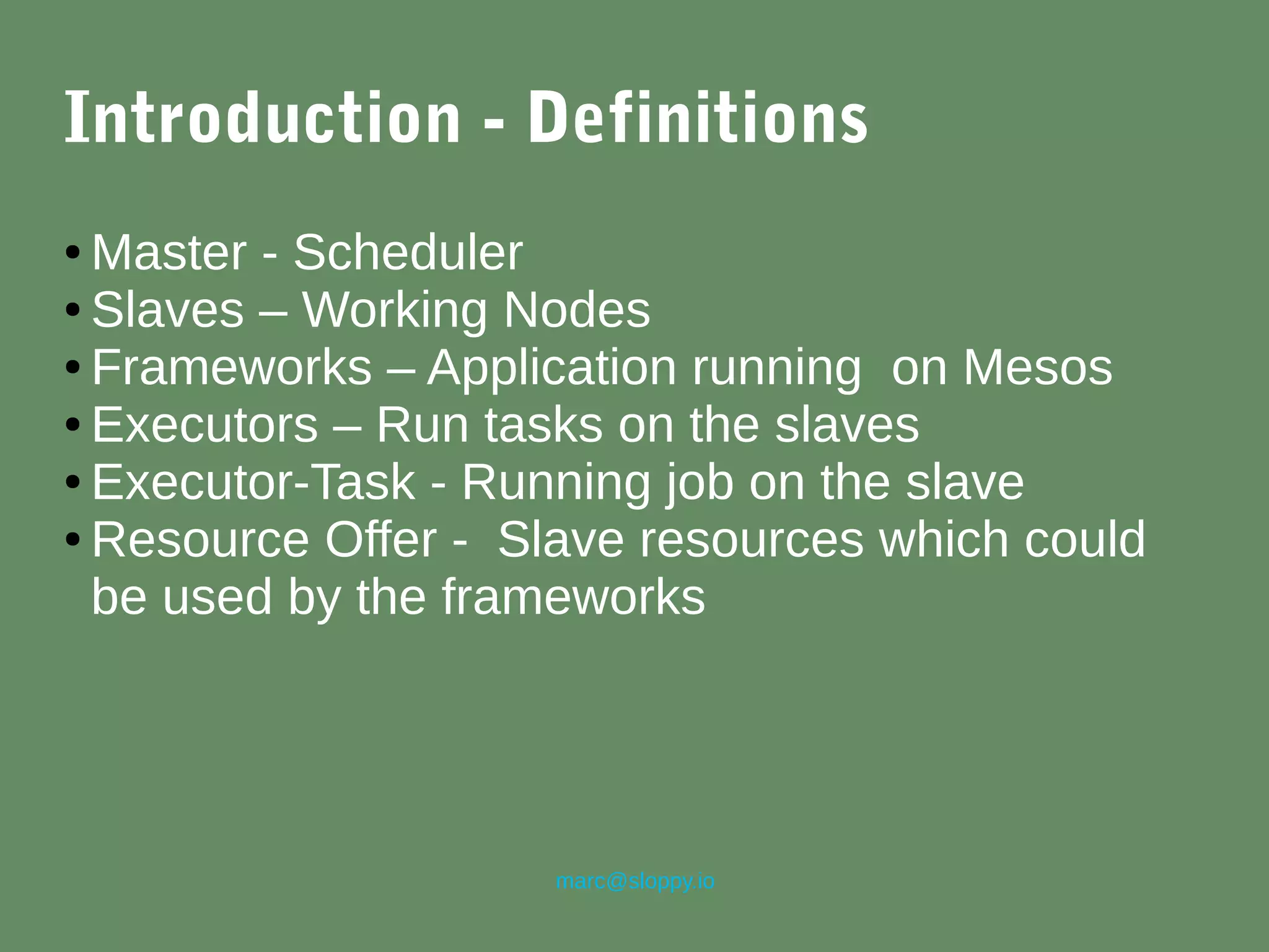 Introduction - Definitions

• Master - Scheduler
• Slaves – Working Nodes
• Frameworks – Application running on Mesos
• Executors – Run tasks on the slaves
• Executor-Task - Running job on the slave
• Resource Offer - Slave resources which could be used by the frameworks

marc@sloppy.io